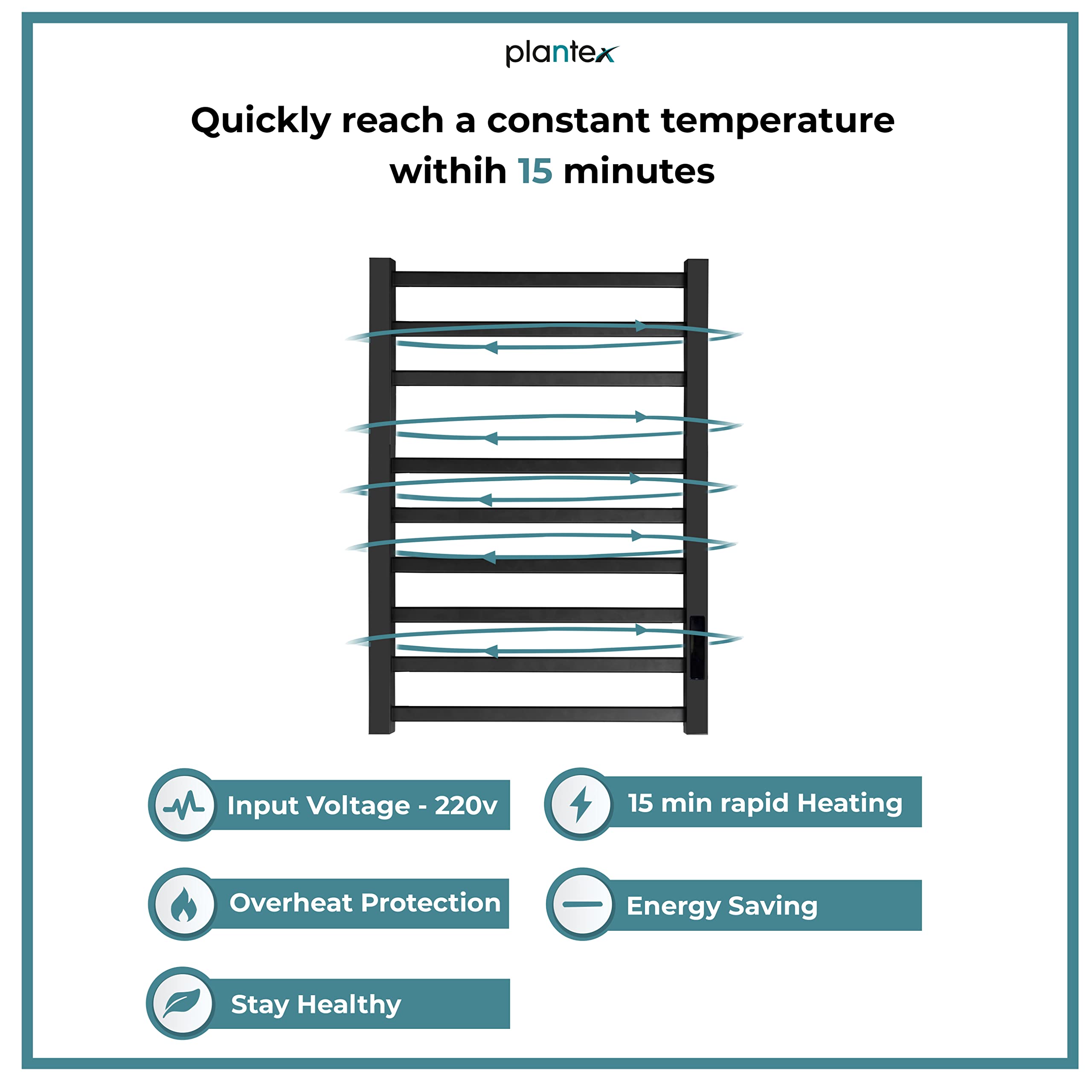 plantex

Quickly reach a constant temperature withih 15 minutes

Input Voltage - 220v

15 min rapid Heating

Overheat Protection

Energy Saving

Stay Healthy